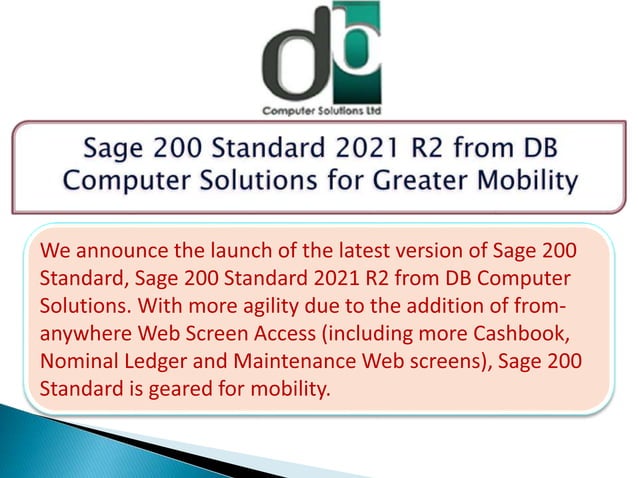 db
Computer Solutions Ltd

Sage 200 Standard 2021 R2 from DB Computer Solutions for Greater Mobility

We announce the launch of the latest version of Sage 200 Standard, Sage 200 Standard 2021 R2 from DB Computer Solutions. With more agility due to the addition of from-anywhere Web Screen Access (including more Cashbook, Nominal Ledger and Maintenance Web screens), Sage 200 Standard is geared for mobility.